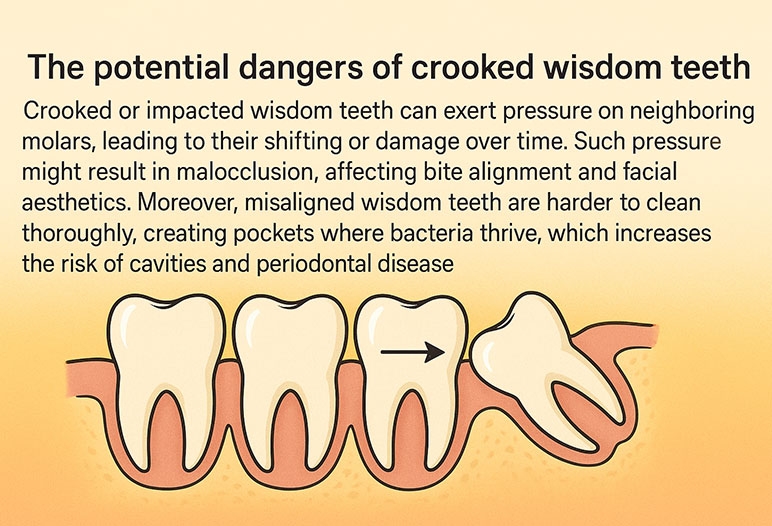 The potential dangers of crooked wisdom teeth

Crooked or impacted wisdom teeth can exert pressure on neighboring molars, leading to their shifting or damage over time. Such pressure might result in malocclusion, affecting bite alignment and facial aesthetics. Moreover, misaligned wisdom teeth are harder to clean thoroughly, creating pockets where bacteria thrive, which increases the risk of cavities and periodontal disease